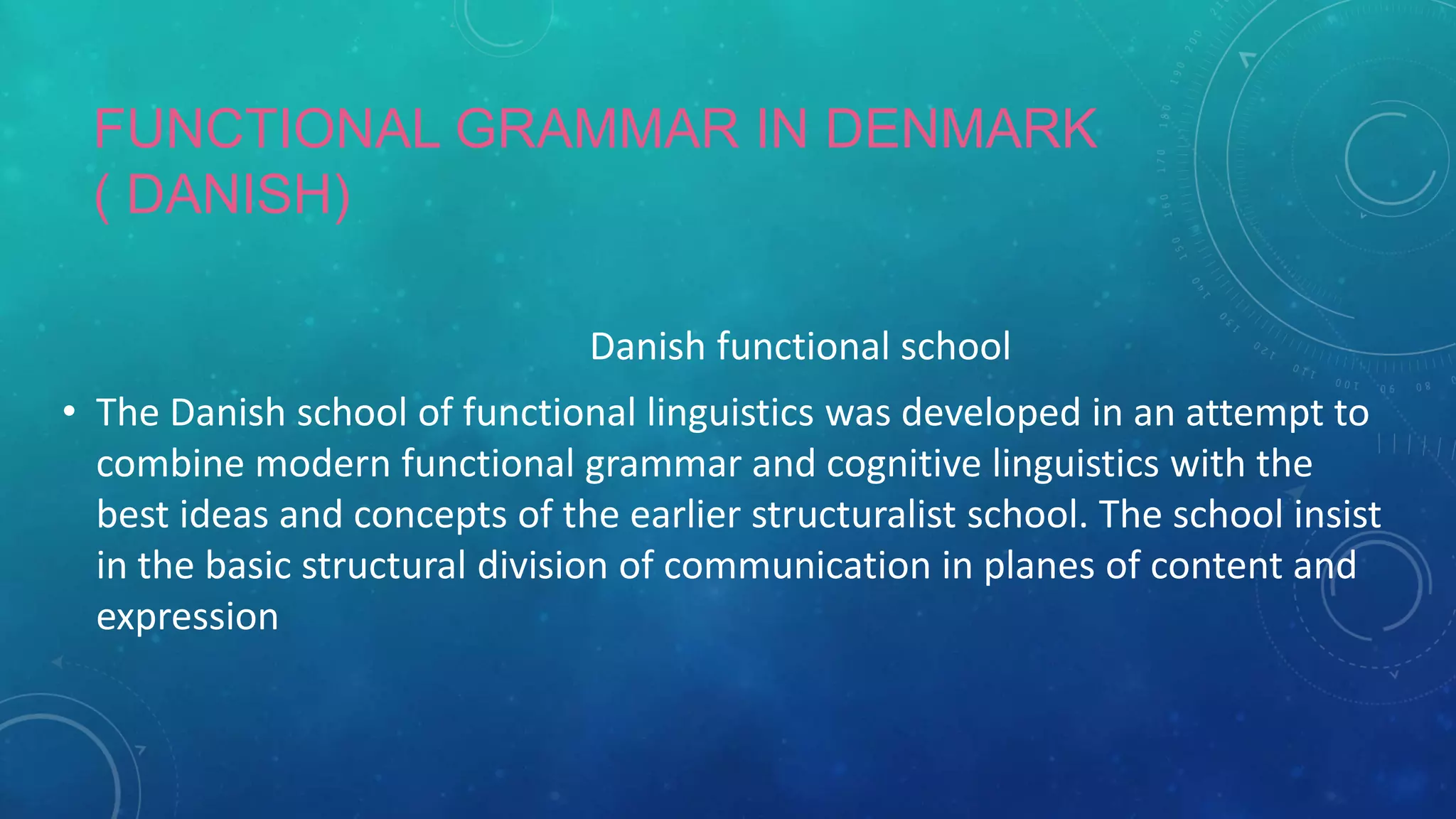 FUNCTIONAL GRAMMAR IN DENMARK ( DANISH)

Danish functional school

• The Danish school of functional linguistics was developed in an attempt to combine modern functional grammar and cognitive linguistics with the best ideas and concepts of the earlier structuralist school. The school insist in the basic structural division of communication in planes of content and expression